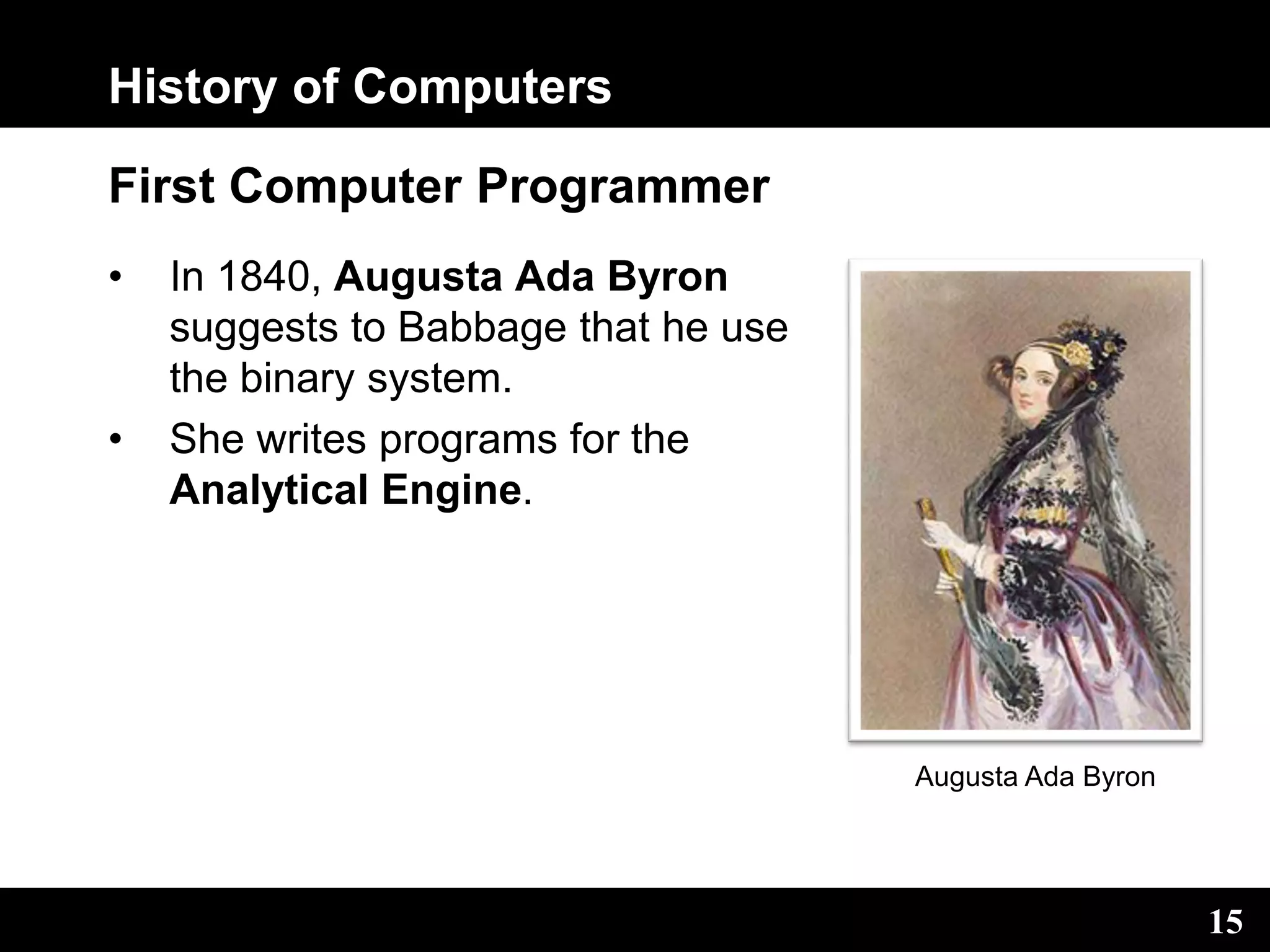 History of Computers

First Computer Programmer

• In 1840, Augusta Ada Byron suggests to Babbage that he use the binary system.
• She writes programs for the Analytical Engine.

Augusta Ada Byron

15